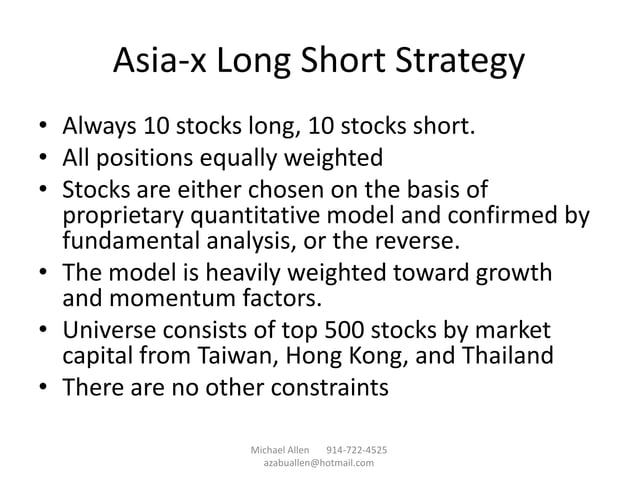 Asia-x Long Short Strategy

• Always 10 stocks long, 10 stocks short.
• All positions equally weighted
• Stocks are either chosen on the basis of proprietary quantitative model and confirmed by fundamental analysis, or the reverse.
• The model is heavily weighted toward growth and momentum factors.
• Universe consists of top 500 stocks by market capital from Taiwan, Hong Kong, and Thailand
• There are no other constraints

Michael Allen 914-722-4525
azabuallen@hotmail.com